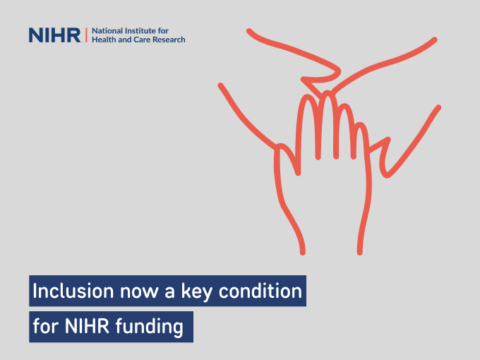 NIHR | National Institute for Health and Care Research

Inclusion now a key condition for NIHR funding